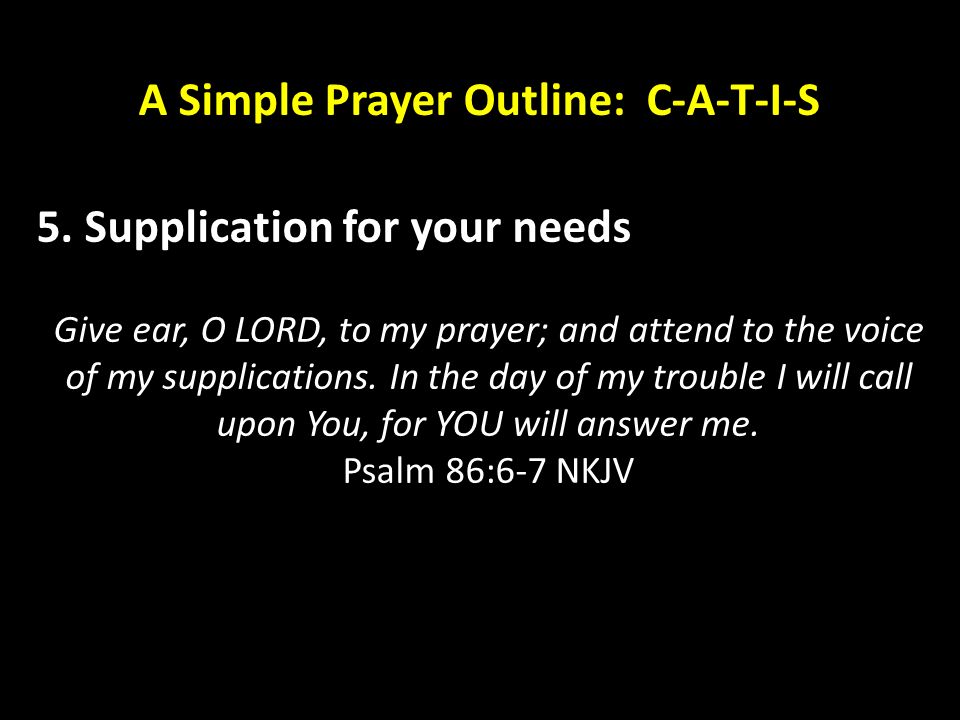 A Simple Prayer Outline:  C-A-T-I-S

5. Supplication for your needs

Give ear, O LORD, to my prayer; and attend to the voice of my supplications. In the day of my trouble I will call upon You, for YOU will answer me.
Psalm 86:6-7 NKJV